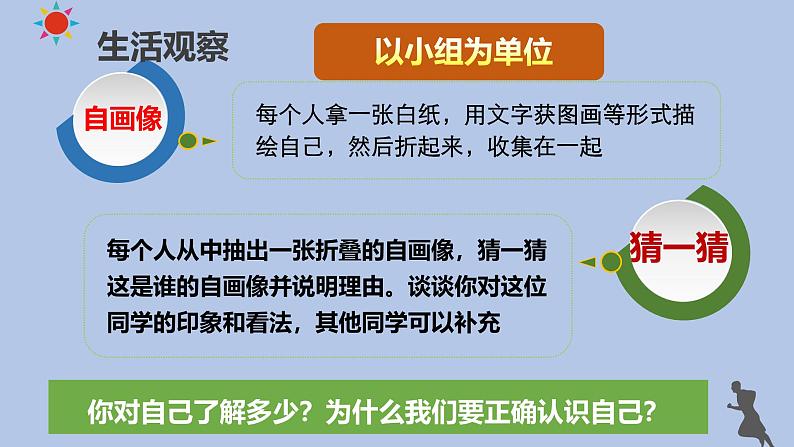 生活观察

以小组为单位

自画像

每个人拿一张白纸，用文字获图画等形式描绘自己，然后折起来，收集在一起

每个人从中抽出一张折叠的自画像，猜一猜这是谁的自画像并说明理由。谈谈你对这位同学的印象和看法，其他同学可以补充

猜一猜

你对自己了解多少？为什么我们要正确认识自己？